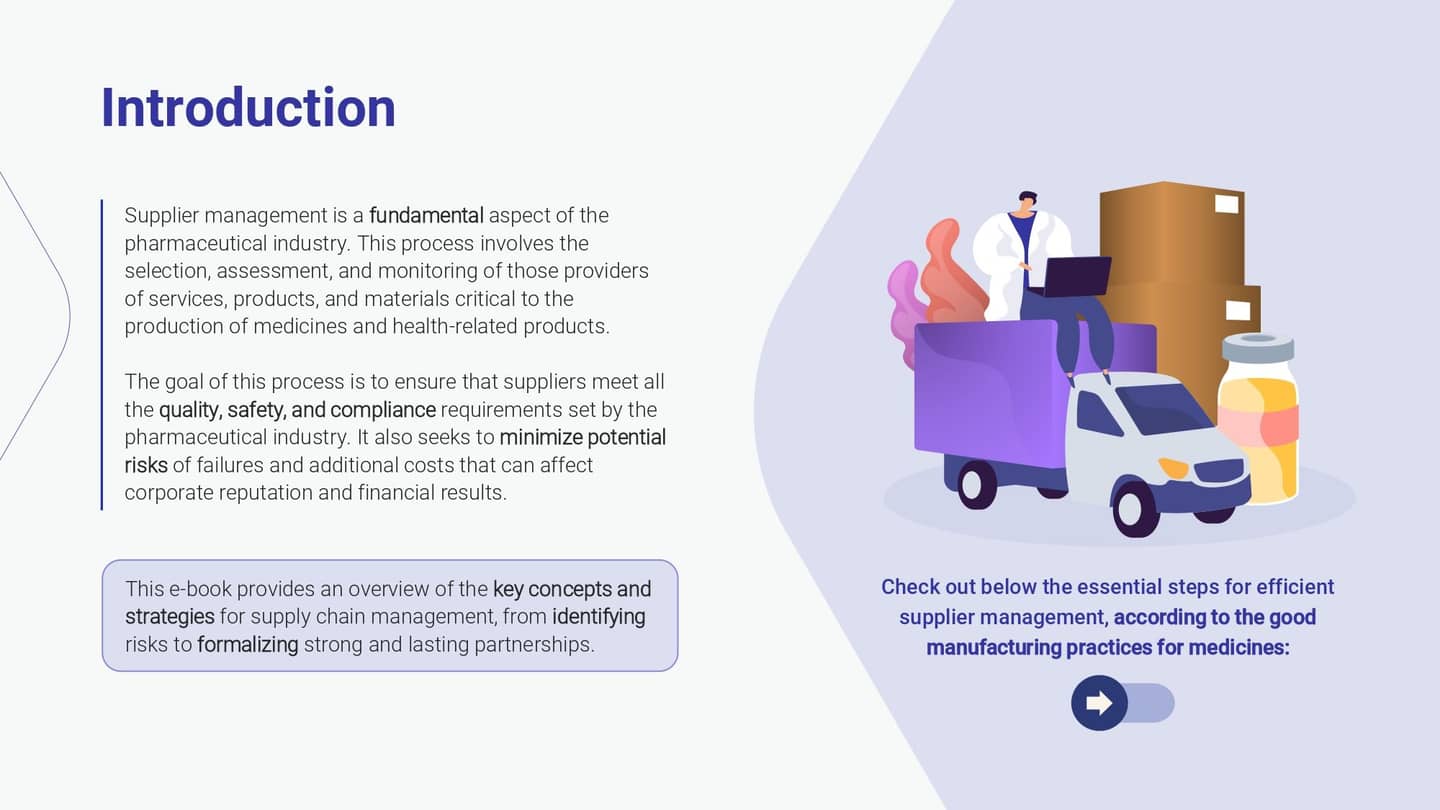 Introduction

Supplier management is a fundamental aspect of the pharmaceutical industry. This process involves the selection, assessment, and monitoring of those providers of services, products, and materials critical to the production of medicines and health-related products.

The goal of this process is to ensure that suppliers meet all the quality, safety, and compliance requirements set by the pharmaceutical industry. It also seeks to minimize potential risks of failures and additional costs that can affect corporate reputation and financial results.

This e-book provides an overview of the key concepts and strategies for supply chain management, from identifying risks to formalizing strong and lasting partnerships.

Check out below the essential steps for efficient supplier management, according to the good manufacturing practices for medicines: